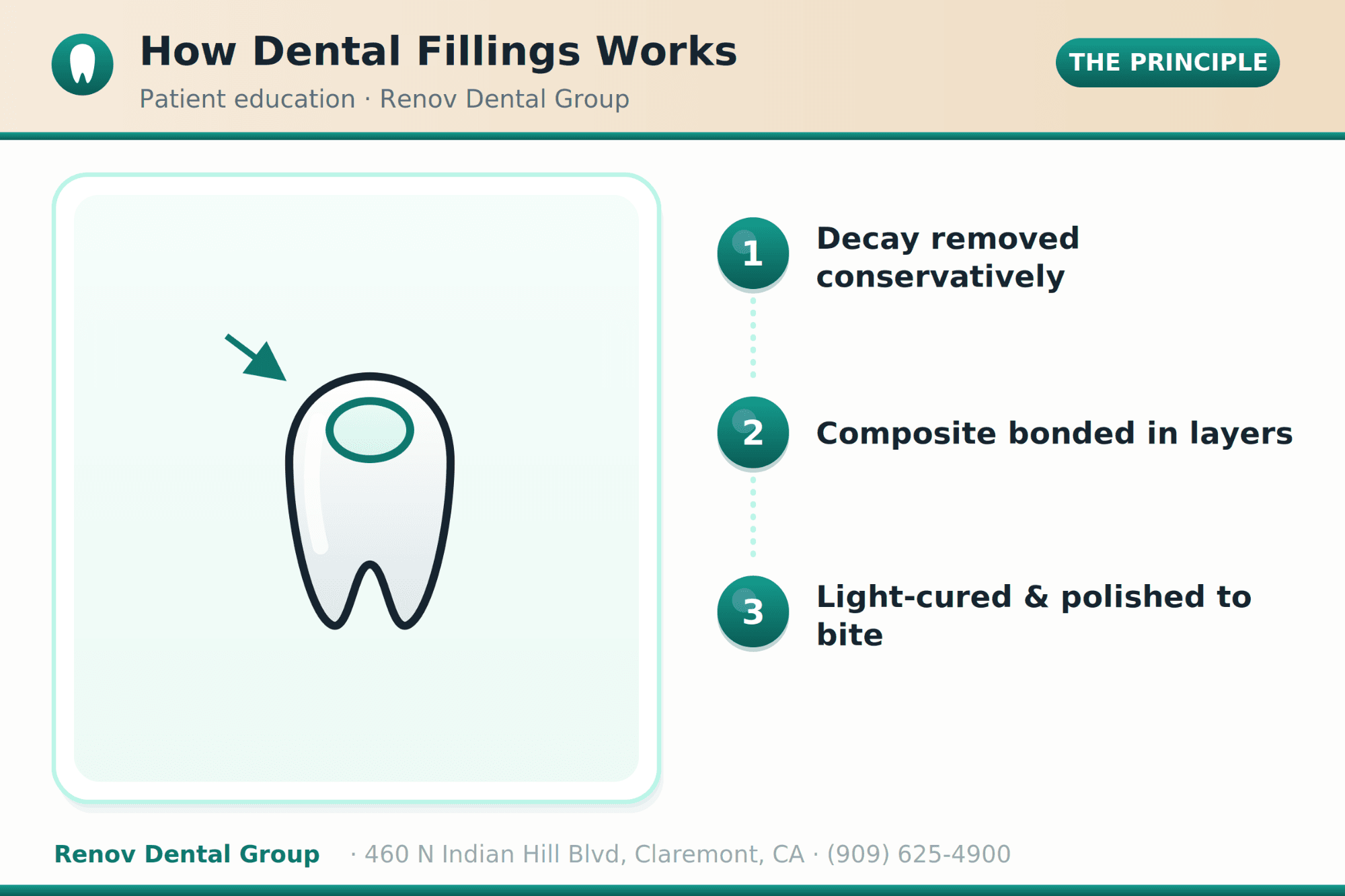 How Dental Fillings Works

Patient education · Renov Dental Group

THE PRINCIPLE

1 Decay removed conservatively

2 Composite bonded in layers

3 Light-cured & polished to bite

Renov Dental Group · 460 N Indian Hill Blvd, Claremont, CA · (909) 625-4900